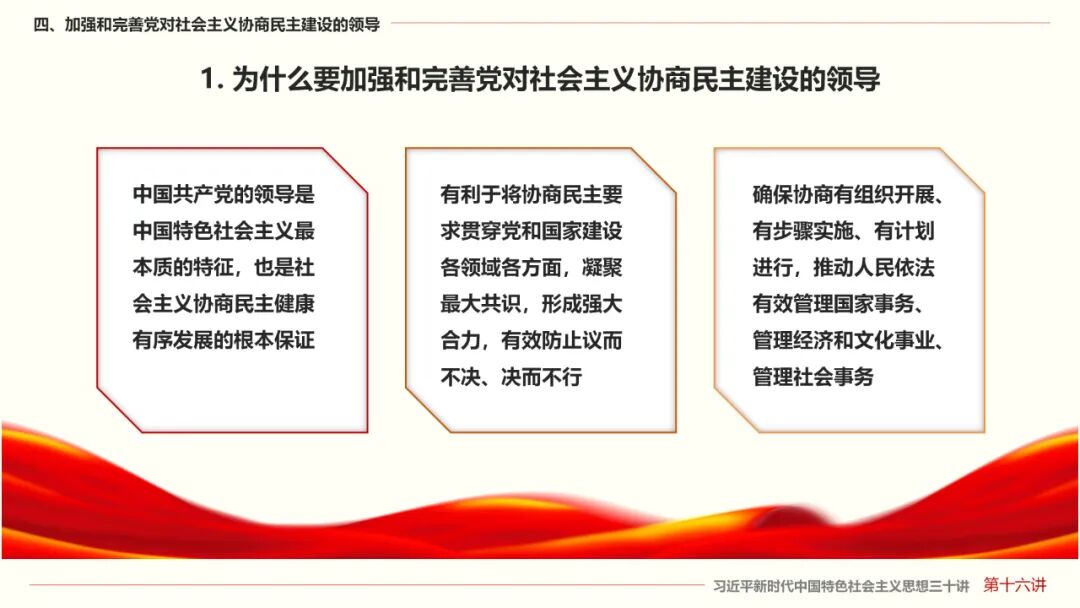 四、加强和完善党对社会主义协商民主建设的领导

1. 为什么要加强和完善党对社会主义协商民主建设的领导

中国共产党的领导是中国特色社会主义最本质的特征，也是社会主义协商民主健康有序发展的根本保证

有利于将协商民主要求贯穿党和国家建设各领域各方面，凝聚最大共识，形成强大合力，有效防止议而不决、决而不行

确保协商有组织开展、有步骤实施、有计划进行，推动人民依法有效管理国家事务、管理经济和文化事业、管理社会事务

习近平新时代中国特色社会主义思想三十讲 第十六讲